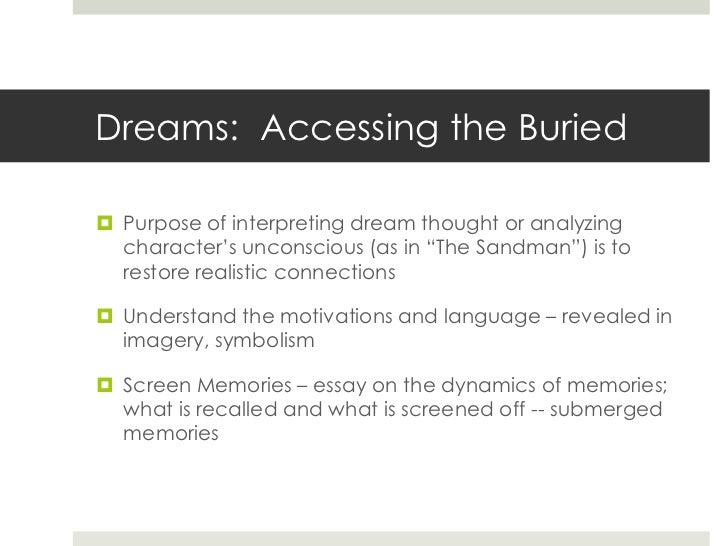 Dreams: Accessing the Buried

Purpose of interpreting dream thought or analyzing character's unconscious (as in "The Sandman") is to restore realistic connections

Understand the motivations and language – revealed in imagery, symbolism

Screen Memories – essay on the dynamics of memories; what is recalled and what is screened off -- submerged memories